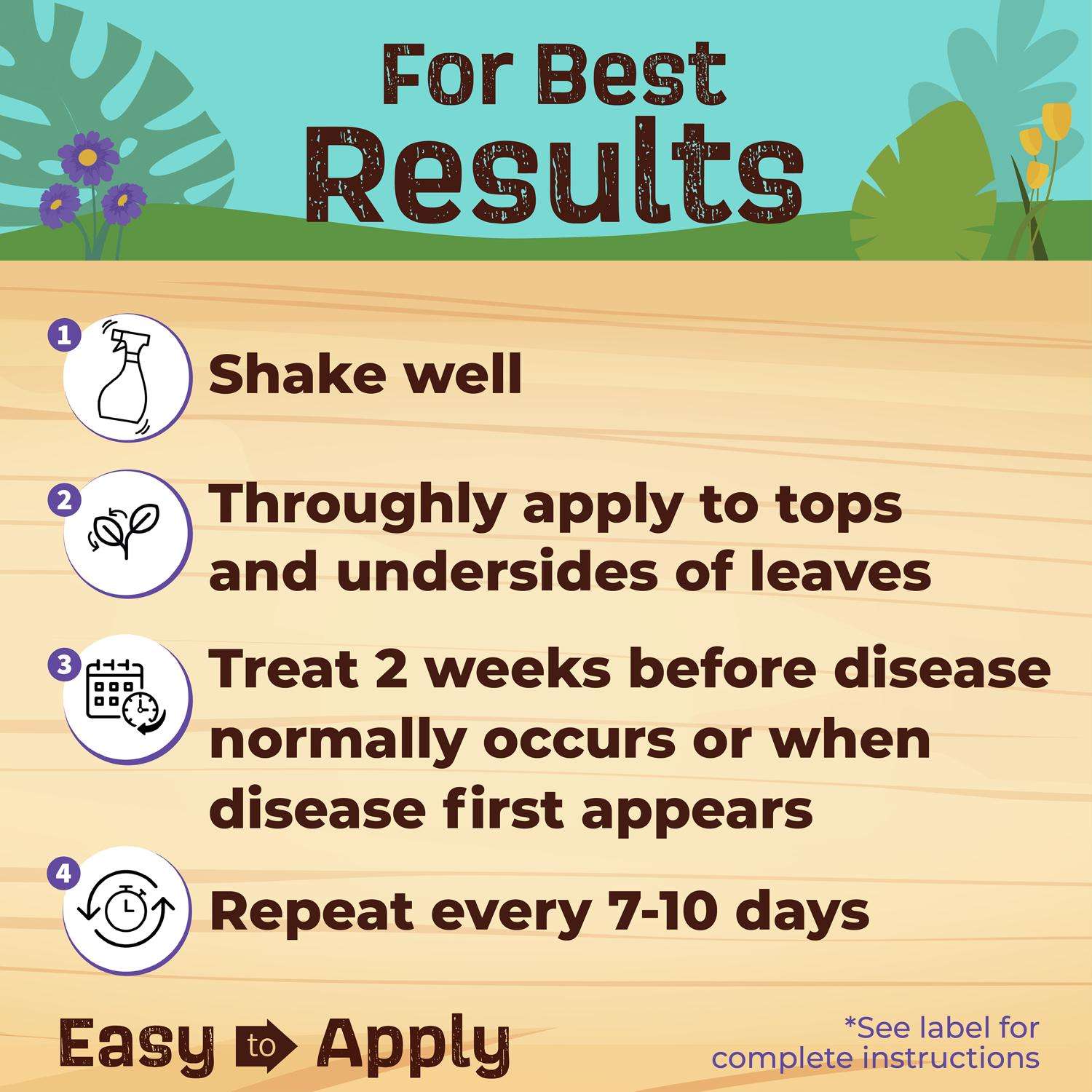 For Best Results

1 Shake well

2 Throughly apply to tops and undersides of leaves

3 Treat 2 weeks before disease normally occurs or when disease first appears

4 Repeat every 7-10 days

Easy to Apply

*See label for complete instructions